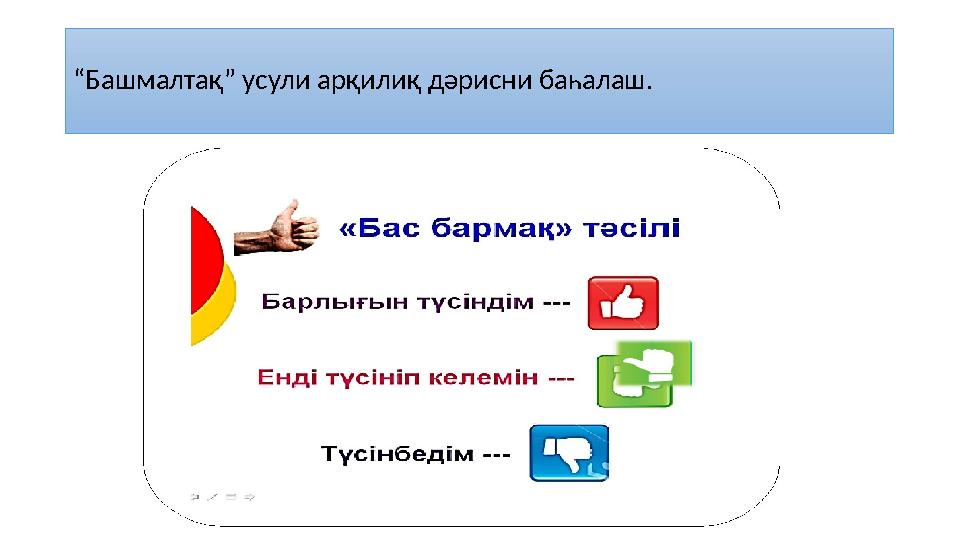 “Башмалтақ” усули арқилиқ дәрисни баһалаш.

«Бас бармақ» тәсілі

Барлығын түсіндім ---

Енді түсініп келемін ---

Түсінбедім ---